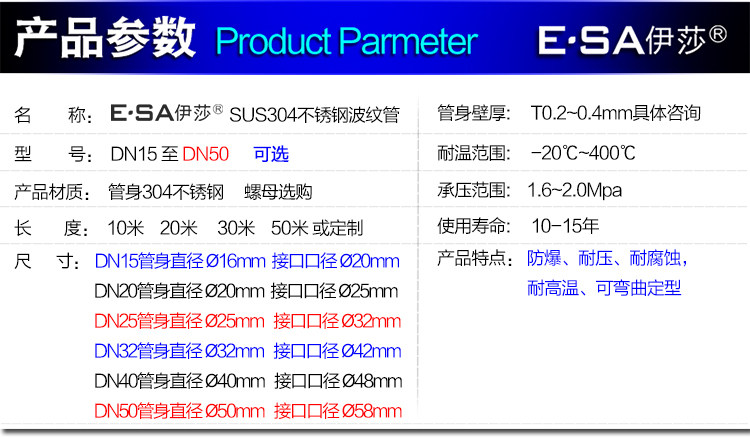 产品参数 Product Parmeter

E·SA伊莎®

名 称： E·SA伊莎® SUS304不锈钢波纹管

型 号： DN15 至 DN50 可选

产品材质： 管身304不锈钢 螺母选购

长 度： 10米 20米 30米 50米 或定制

尺 寸： DN15管身直径 Ø16mm 接口口径 Ø20mm
DN20管身直径 Ø20mm 接口口径 Ø25mm
DN25管身直径 Ø25mm 接口口径 Ø32mm
DN32管身直径 Ø32mm 接口口径 Ø42mm
DN40管身直径 Ø40mm 接口口径 Ø48mm
DN50管身直径 Ø50mm 接口口径 Ø58mm

管身壁厚： T0.2~0.4mm具体咨询

耐温范围： -20℃~400℃

承压范围： 1.6~2.0Mpa

使用寿命： 10-15年

产品特点： 防爆、耐压、耐腐蚀，耐高温、可弯曲定型